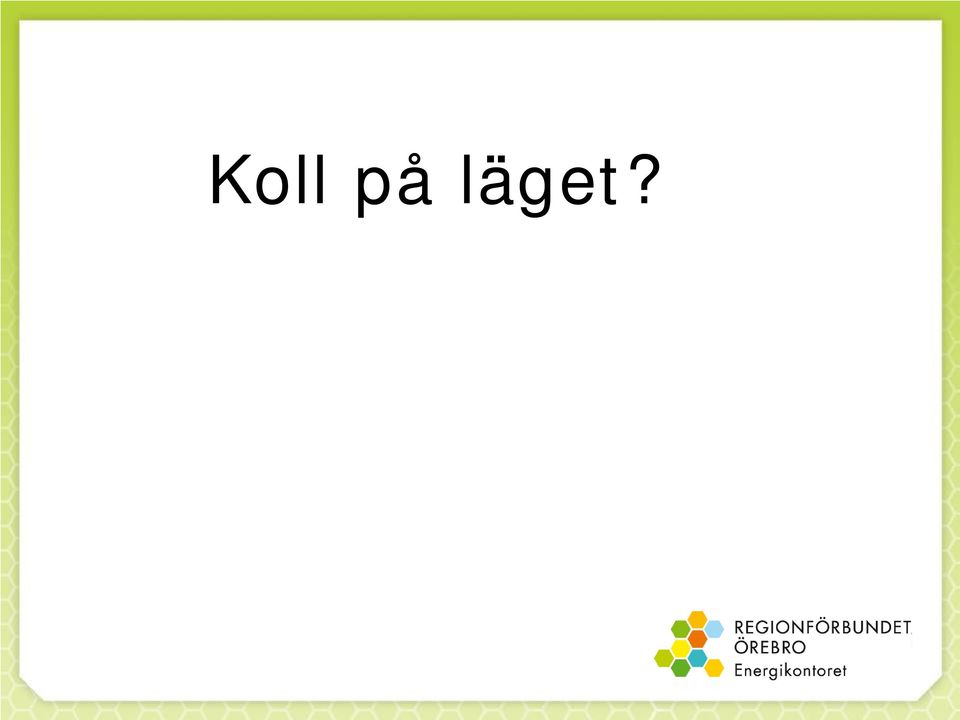 Koll på läget?

REGIONFÖRBUNDET
ÖREBRO
Energikontoret